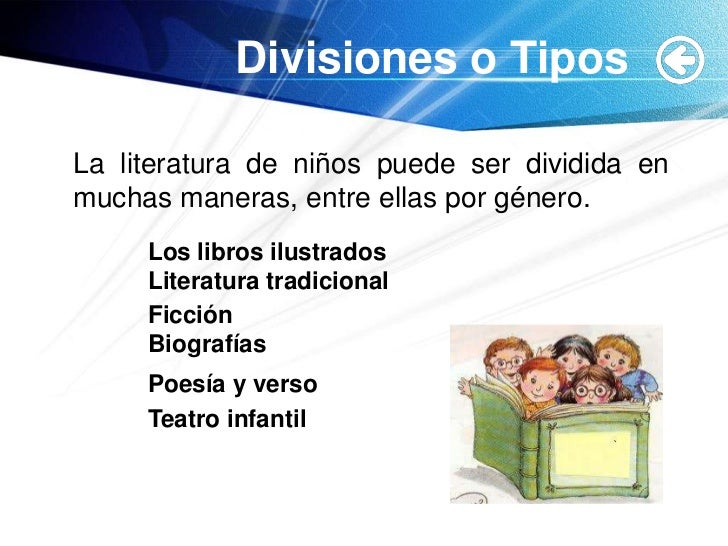 Divisiones o Tipos

La literatura de niños puede ser dividida en muchas maneras, entre ellas por género.

Los libros ilustrados
Literatura tradicional
Ficción
Biografías
Poesía y verso
Teatro infantil